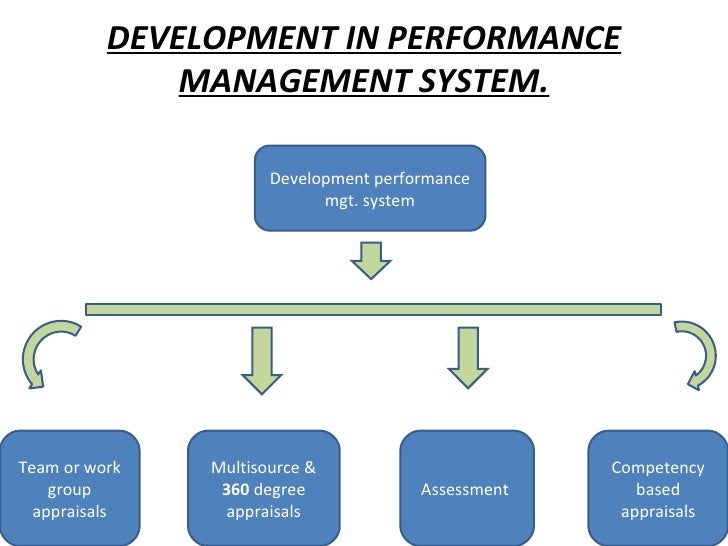 DEVELOPMENT IN PERFORMANCE MANAGEMENT SYSTEM.

Development performance mgt. system

Team or work group appraisals

Multisource & 360 degree appraisals

Assessment

Competency based appraisals